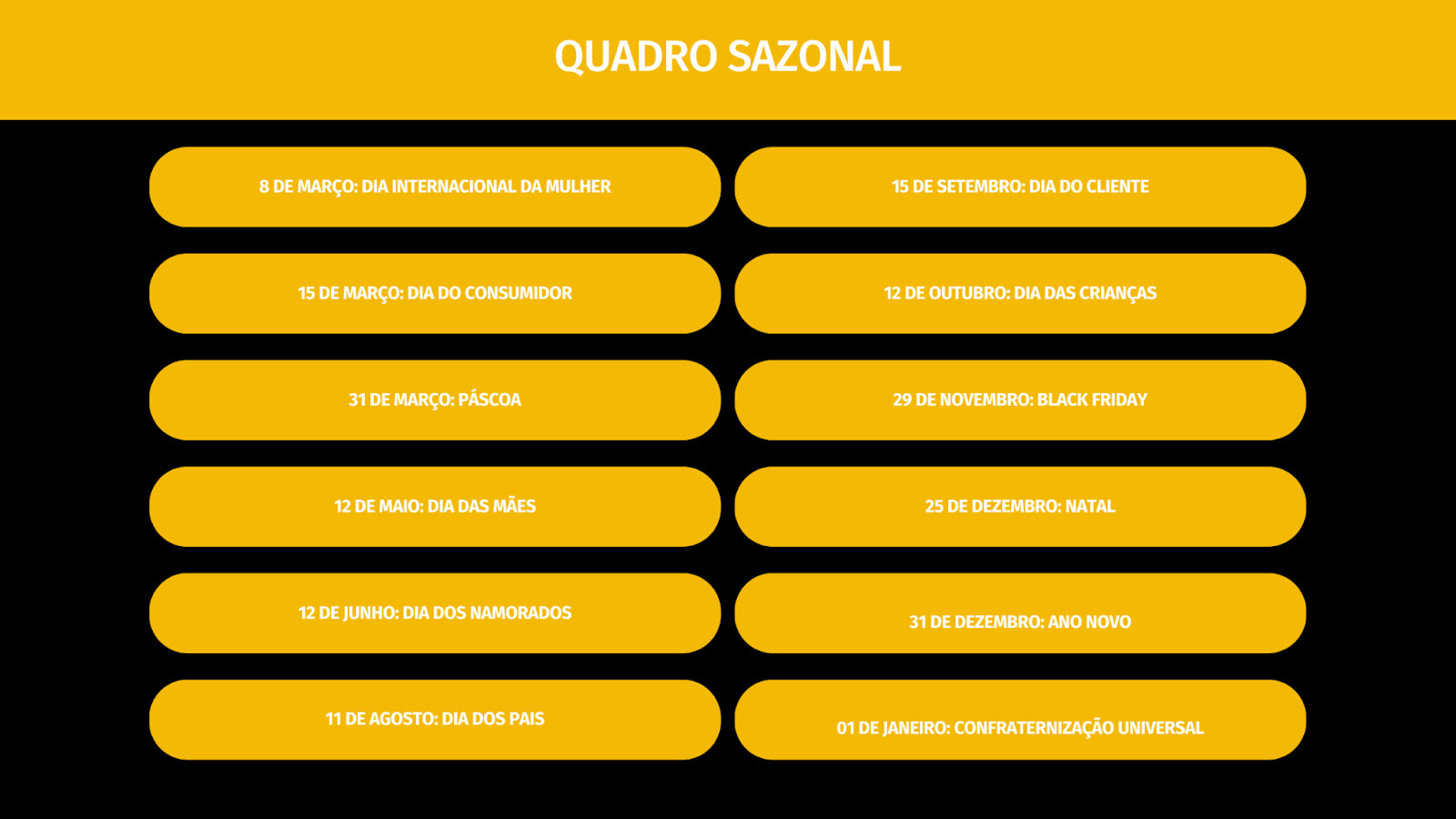 QUADRO SAZONAL

8 DE MARÇO: DIA INTERNACIONAL DA MULHER

15 DE MARÇO: DIA DO CONSUMIDOR

31 DE MARÇO: PÁSCOA

12 DE MAIO: DIA DAS MÃES

12 DE JUNHO: DIA DOS NAMORADOS

11 DE AGOSTO: DIA DOS PAIS

15 DE SETEMBRO: DIA DO CLIENTE

12 DE OUTUBRO: DIA DAS CRIANÇAS

29 DE NOVEMBRO: BLACK FRIDAY

25 DE DEZEMBRO: NATAL

31 DE DEZEMBRO: ANO NOVO

01 DE JANEIRO: CONFRATERNIZAÇÃO UNIVERSAL